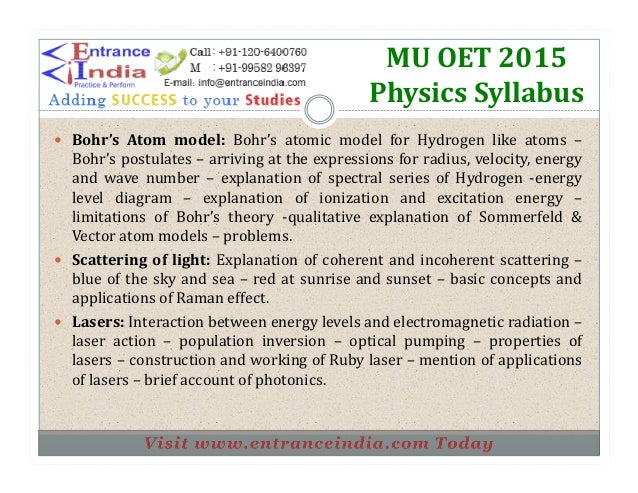 Entrance India
Practice & Perform

Call : +91-120-6400760
M : +91-99582 96397
E-mail: info@entranceindia.com

Adding SUCCESS to your Studies

MU OET 2015
Physics Syllabus

• Bohr's Atom model: Bohr's atomic model for Hydrogen like atoms – Bohr's postulates – arriving at the expressions for radius, velocity, energy and wave number – explanation of spectral series of Hydrogen -energy level diagram – explanation of ionization and excitation energy – limitations of Bohr's theory -qualitative explanation of Sommerfeld & Vector atom models – problems.

• Scattering of light: Explanation of coherent and incoherent scattering – blue of the sky and sea – red at sunrise and sunset – basic concepts and applications of Raman effect.

• Lasers: Interaction between energy levels and electromagnetic radiation – laser action – population inversion – optical pumping – properties of lasers – construction and working of Ruby laser – mention of applications of lasers – brief account of photonics.

Visit www.entranceindia.com Today